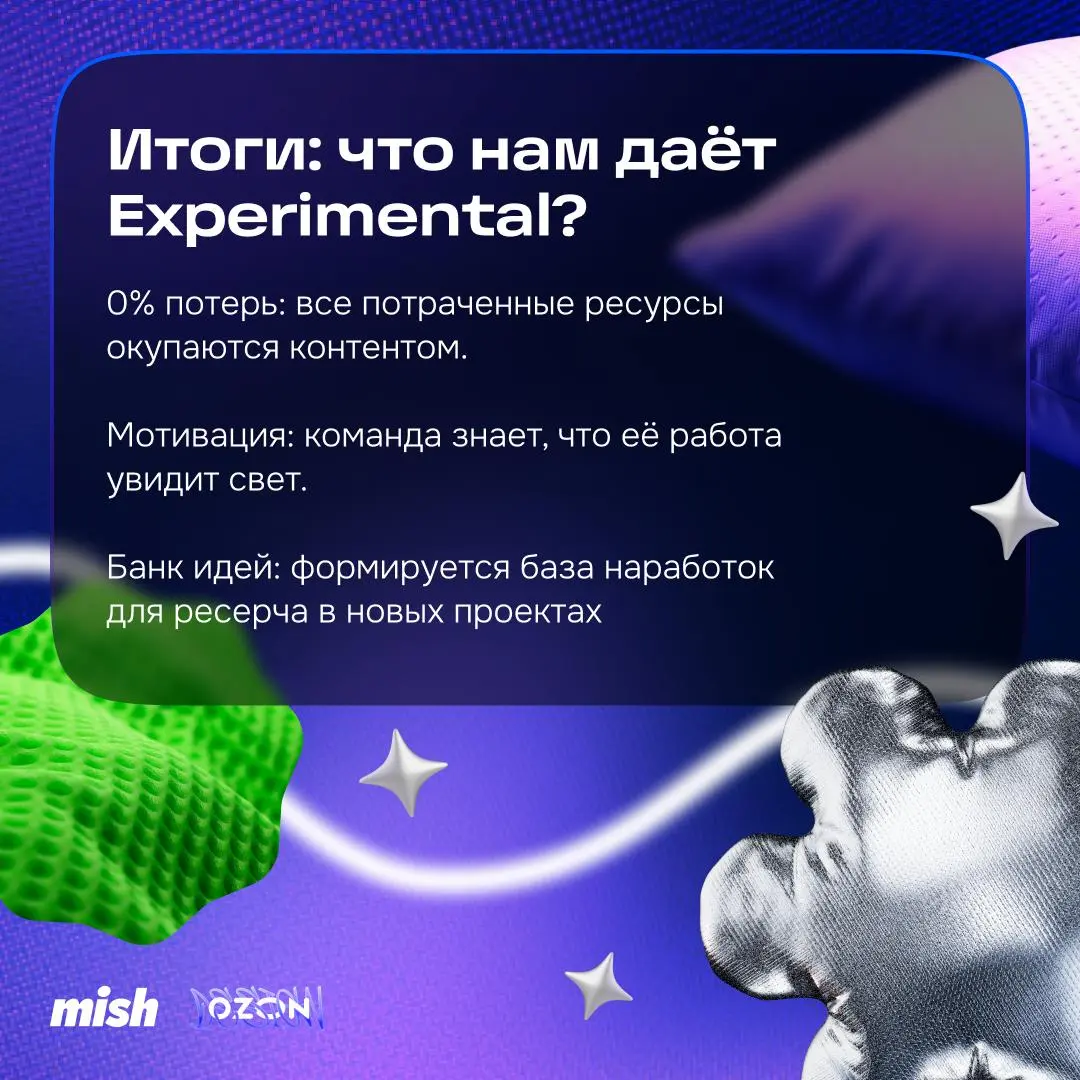 Итоги: что нам даёт Experimental?

0% потерь: все потраченные ресурсы окупаются контентом.

Мотивация: команда знает, что её работа увидит свет.

Банк идей: формируется база наработок для ресерча в новых проектах

mish OZON